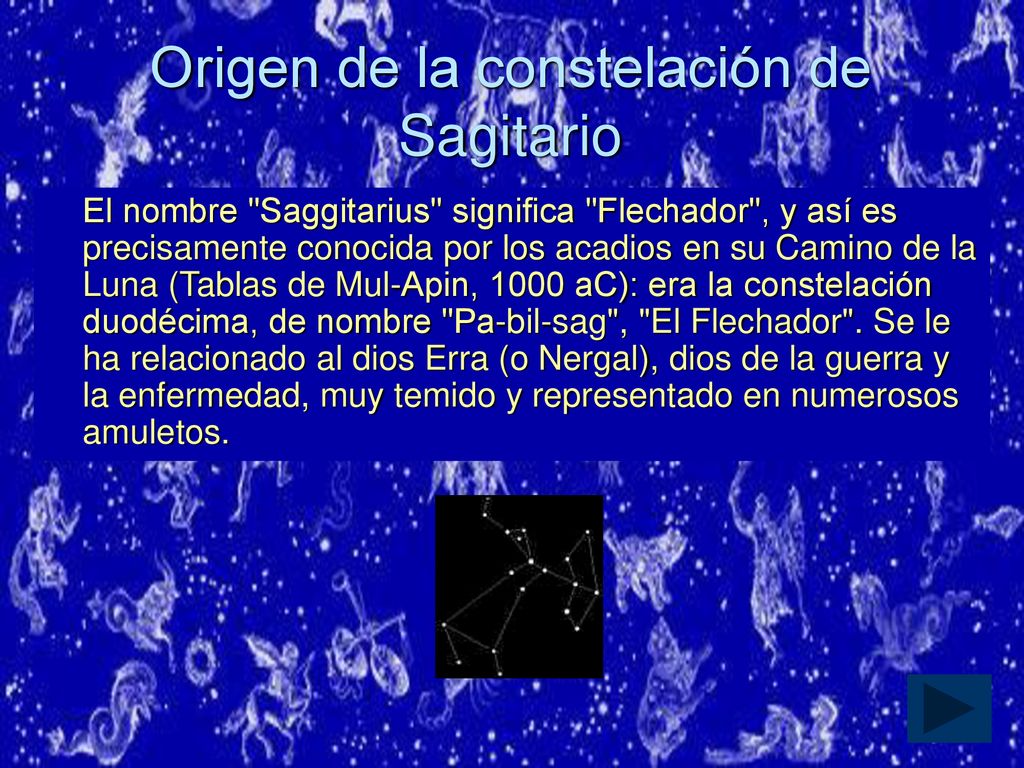 Origen de la constelación de Sagitario

El nombre "Saggitarius" significa "Flechador", y así es precisamente conocida por los acadios en su Camino de la Luna (Tablas de Mul-Apin, 1000 aC): era la constelación duodécima, de nombre "Pa-bil-sag", "El Flechador". Se le ha relacionado al dios Erra (o Nergal), dios de la guerra y la enfermedad, muy temido y representado en numerosos amuletos.